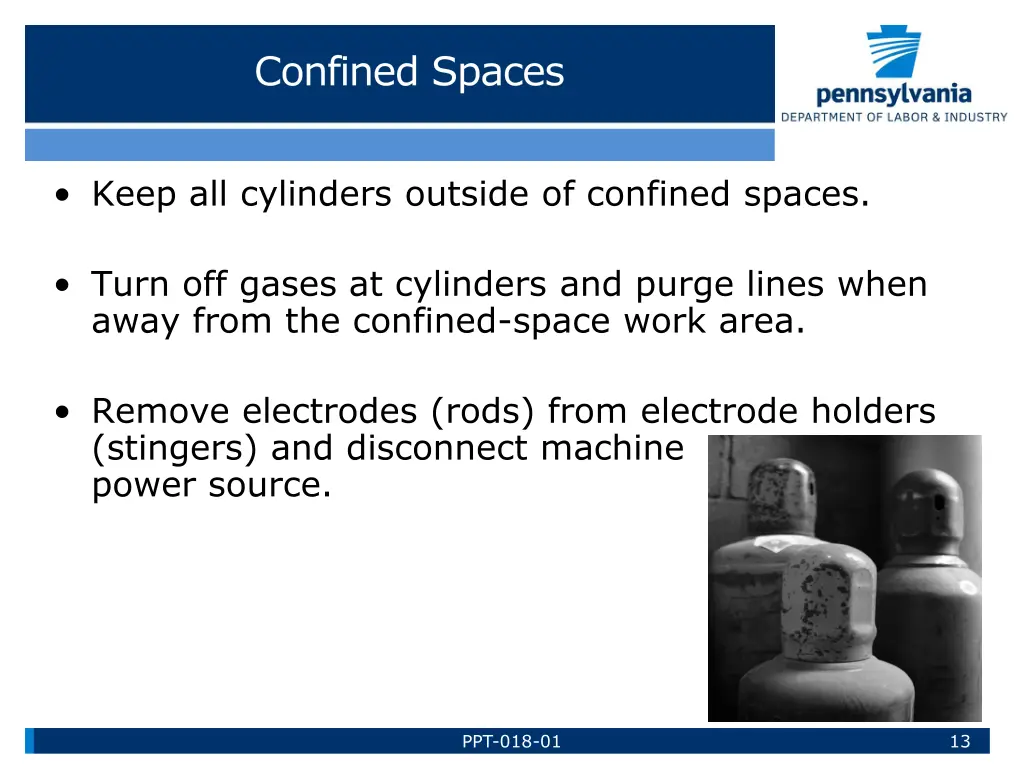 Confined Spaces

pennsylvania
DEPARTMENT OF LABOR & INDUSTRY

• Keep all cylinders outside of confined spaces.

• Turn off gases at cylinders and purge lines when away from the confined-space work area.

• Remove electrodes (rods) from electrode holders (stingers) and disconnect machine power source.

PPT-018-01

13